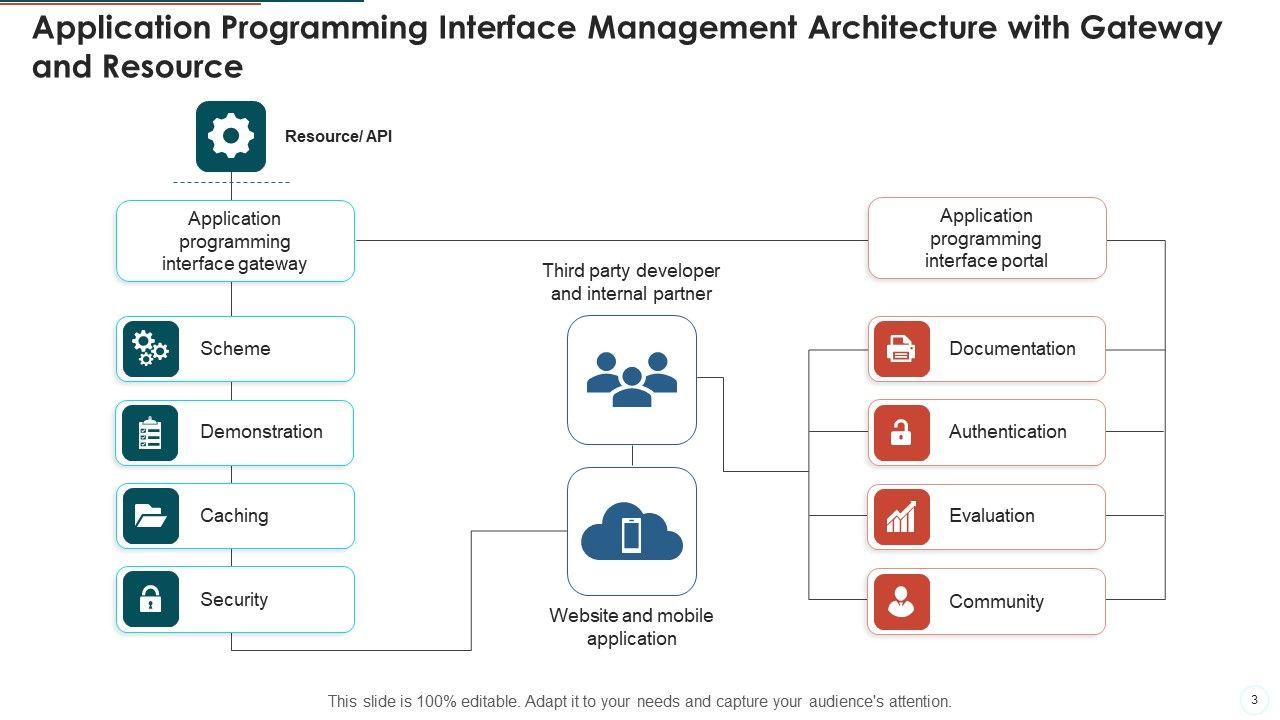 Application Programming Interface Management Architecture with Gateway and Resource

Resource/ API

Application programming interface gateway

Scheme

Demonstration

Caching

Security

Third party developer and internal partner

Website and mobile application

Application programming interface portal

Documentation

Authentication

Evaluation

Community

This slide is 100% editable. Adapt it to your needs and capture your audience's attention.

3